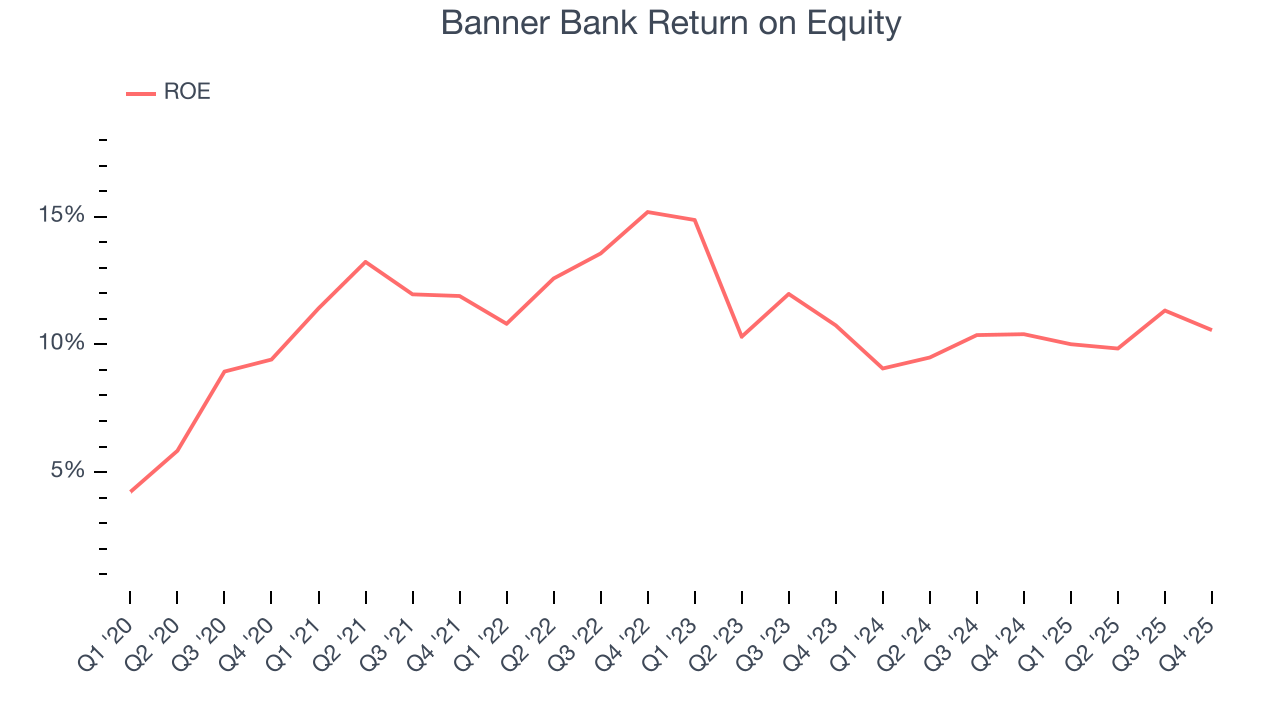 Banner Bank Return on Equity

ROE

15%
10%
5%

Q1 '20 Q2 '20 Q3 '20 Q4 '20 Q1 '21 Q2 '21 Q3 '21 Q4 '21 Q1 '22 Q2 '22 Q3 '22 Q4 '22 Q1 '23 Q2 '23 Q3 '23 Q4 '23 Q1 '24 Q2 '24 Q3 '24 Q4 '24 Q1 '25 Q2 '25 Q3 '25 Q4 '25